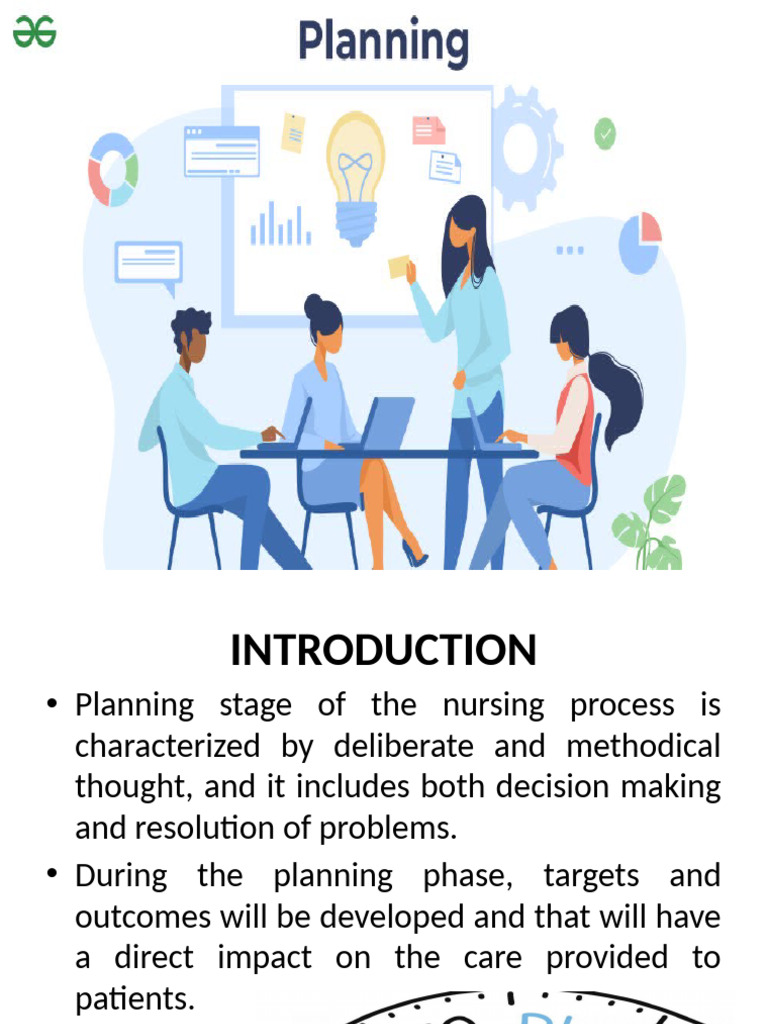 Planning

INTRODUCTION

• Planning stage of the nursing process is characterized by deliberate and methodical thought, and it includes both decision making and resolution of problems.

• During the planning phase, targets and outcomes will be developed and that will have a direct impact on the care provided to patients.